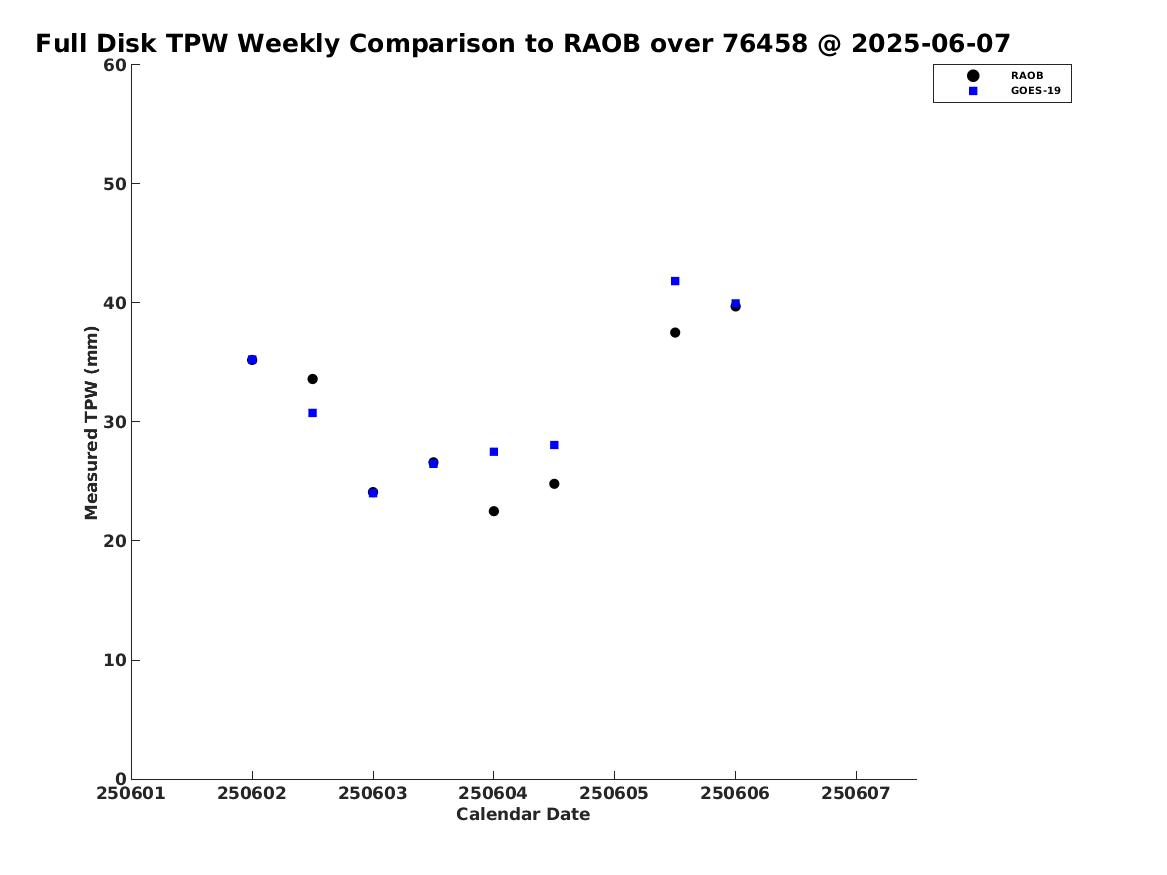 Full Disk TPW Weekly Comparison to RAOB over 76458 @ 2025-06-07

RAOB
GOES-19

Measured TPW (mm)

60
50
40
30
20
10
0

250601 250602 250603 250604 250605 250606 250607

Calendar Date